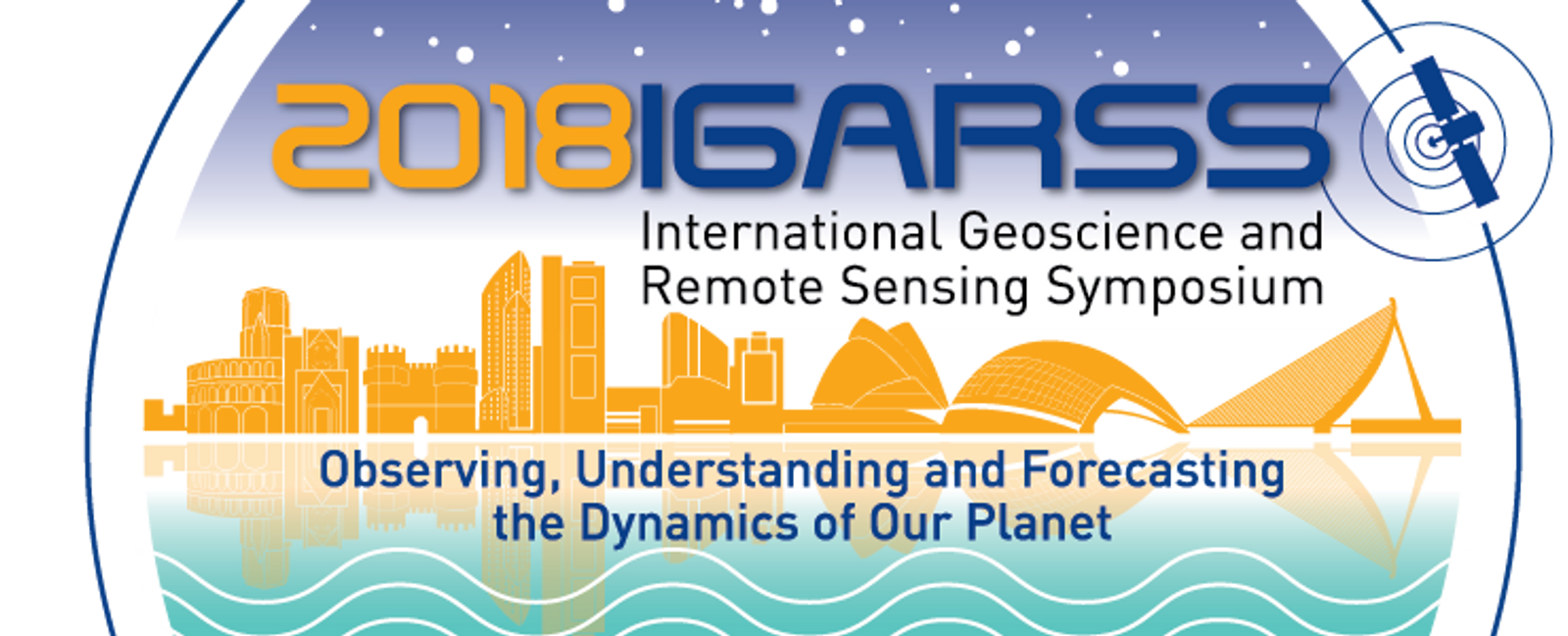 2018 IGARSS

International Geoscience and Remote Sensing Symposium

Observing, Understanding and Forecasting the Dynamics of Our Planet